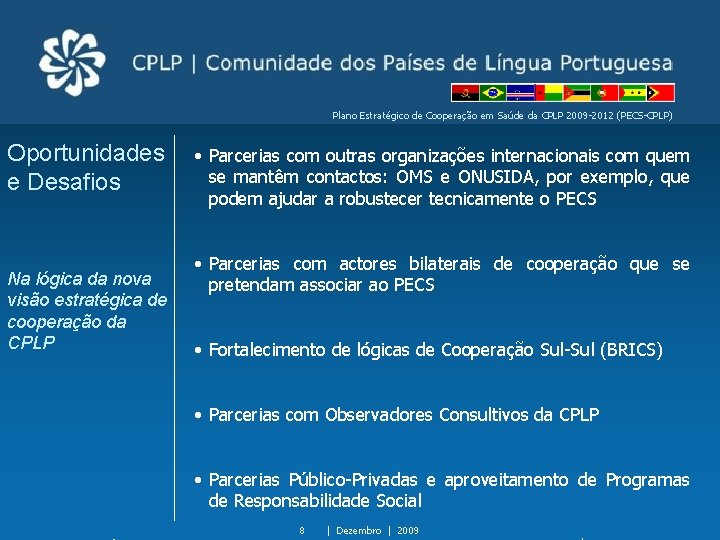 CPLP | Comunidade dos Países de Língua Portuguesa

Plano Estratégico de Cooperação em Saúde da CPLP 2009-2012 (PECS-CPLP)

Oportunidades e Desafios

Na lógica da nova visão estratégica de cooperação da CPLP

• Parcerias com outras organizações internacionais com quem se mantêm contactos: OMS e ONUSIDA, por exemplo, que podem ajudar a robustecer tecnicamente o PECS

• Parcerias com actores bilaterais de cooperação que se pretendam associar ao PECS

• Fortalecimento de lógicas de Cooperação Sul-Sul (BRICS)

• Parcerias com Observadores Consultivos da CPLP

• Parcerias Público-Privadas e aproveitamento de Programas de Responsabilidade Social

8 | Dezembro | 2009